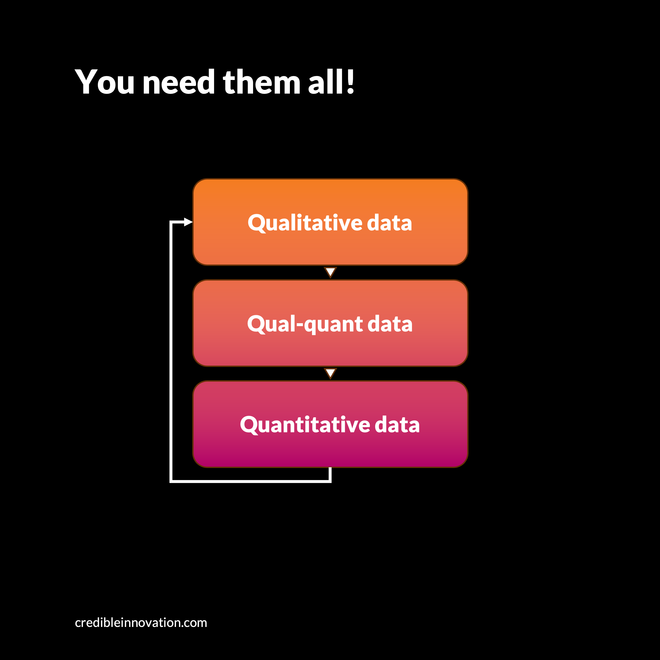 You need them all!

Qualitative data

Qual-quant data

Quantitative data

credibleinnovation.com